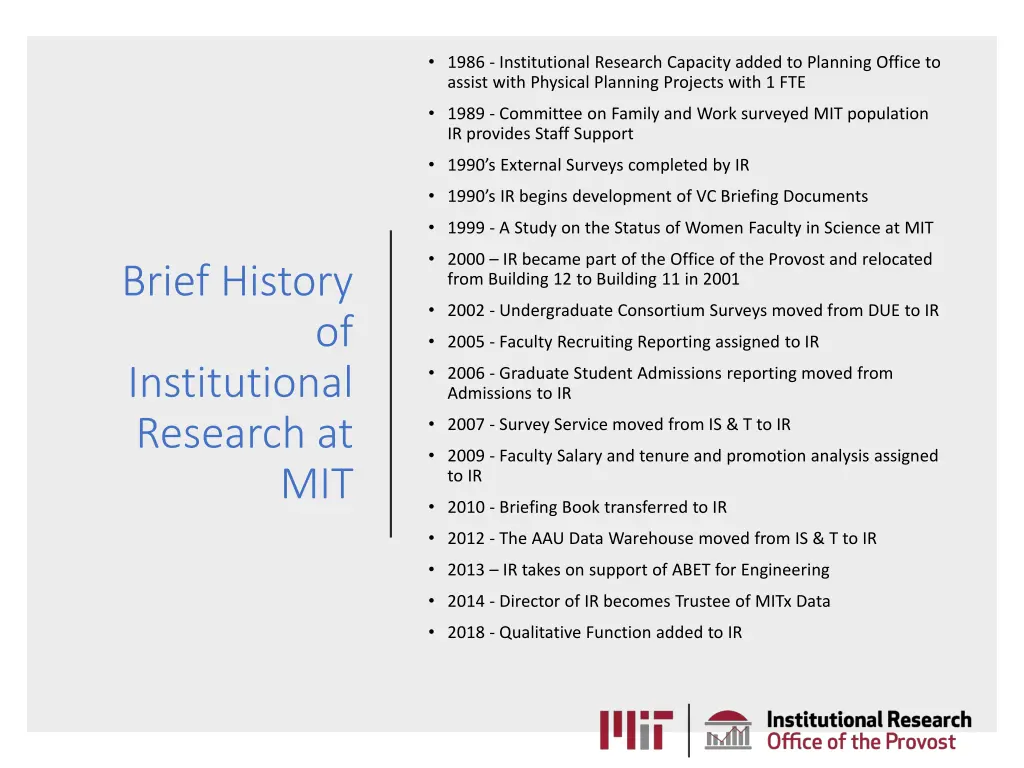 Brief History of Institutional Research at MIT

• 1986 - Institutional Research Capacity added to Planning Office to assist with Physical Planning Projects with 1 FTE
• 1989 - Committee on Family and Work surveyed MIT population IR provides Staff Support
• 1990's External Surveys completed by IR
• 1990's IR begins development of VC Briefing Documents
• 1999 - A Study on the Status of Women Faculty in Science at MIT
• 2000 – IR became part of the Office of the Provost and relocated from Building 12 to Building 11 in 2001
• 2002 - Undergraduate Consortium Surveys moved from DUE to IR
• 2005 - Faculty Recruiting Reporting assigned to IR
• 2006 - Graduate Student Admissions reporting moved from Admissions to IR
• 2007 - Survey Service moved from IS & T to IR
• 2009 - Faculty Salary and tenure and promotion analysis assigned to IR
• 2010 - Briefing Book transferred to IR
• 2012 - The AAU Data Warehouse moved from IS & T to IR
• 2013 – IR takes on support of ABET for Engineering
• 2014 - Director of IR becomes Trustee of MITx Data
• 2018 - Qualitative Function added to IR

MIT
Institutional Research
Office of the Provost